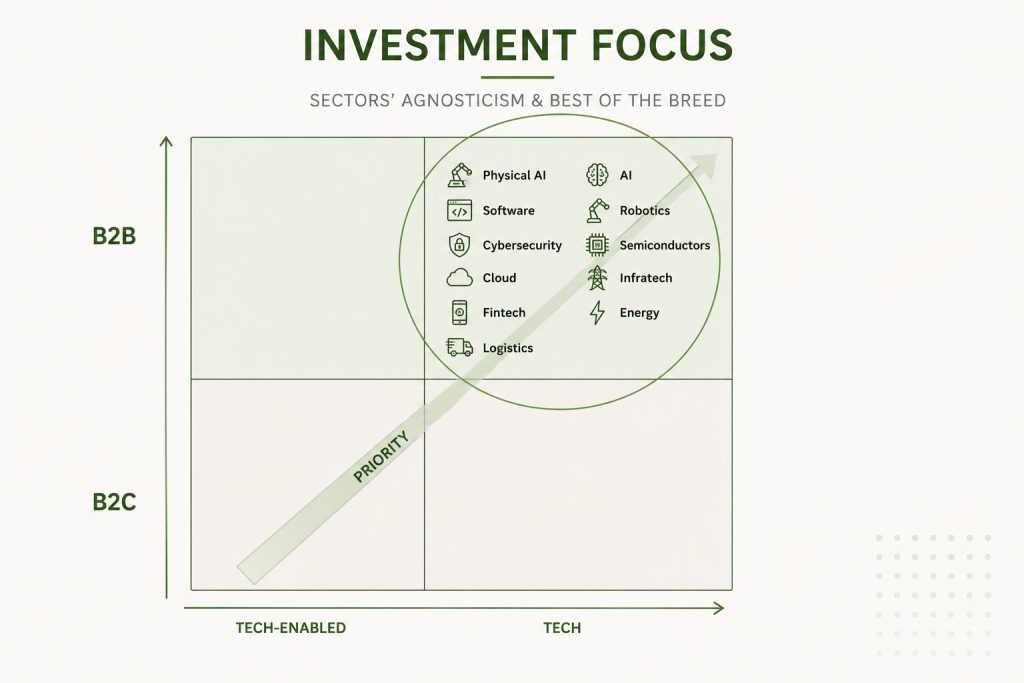 INVESTMENT FOCUS

SECTORS' AGNOSTICISM & BEST OF THE BREED

B2B

B2C

Physical AI
Software
Cybersecurity
Cloud
Fintech
Logistics

AI
Robotics
Semiconductors
Infratech
Energy

PRIORITY

TECH-ENABLED

TECH